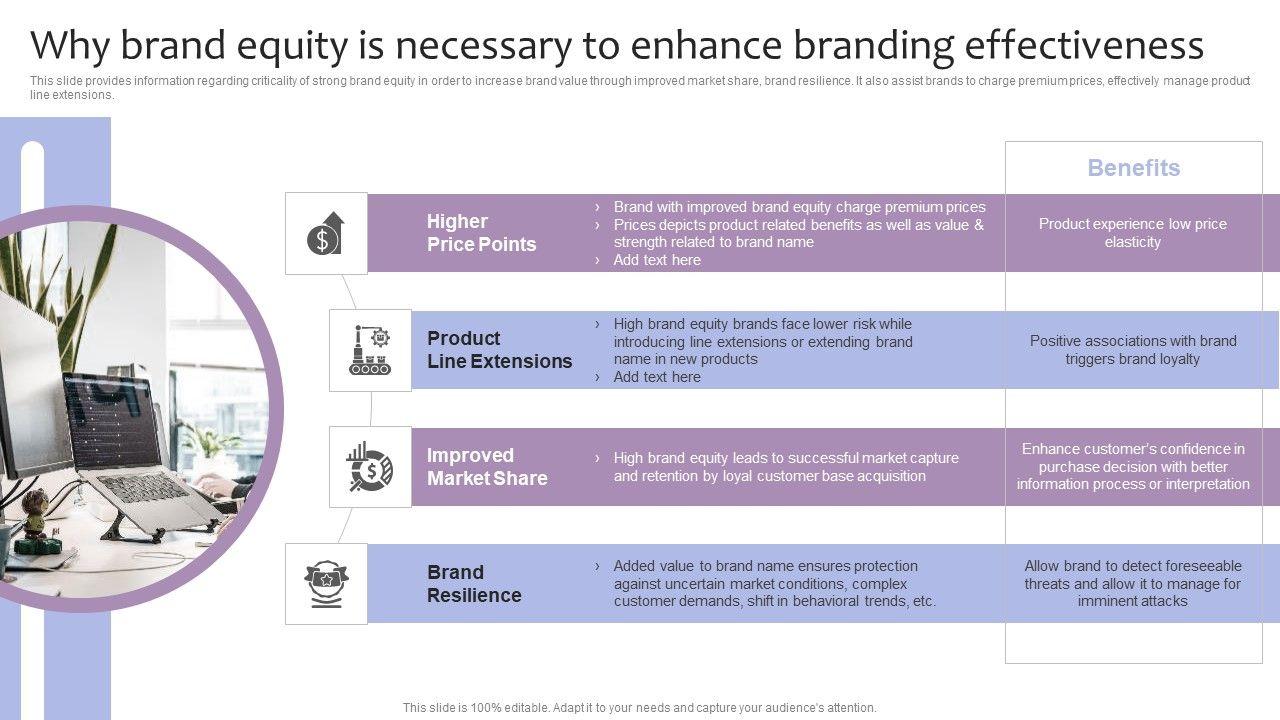 Why brand equity is necessary to enhance branding effectiveness

This slide provides information regarding criticality of strong brand equity in order to increase brand value through improved market share, brand resilience. It also assist brands to charge premium prices, effectively manage product line extensions.

Benefits

Higher Price Points

› Brand with improved brand equity charge premium prices
› Prices depicts product related benefits as well as value & strength related to brand name
› Add text here

Product experience low price elasticity

Product Line Extensions

› High brand equity brands face lower risk while introducing line extensions or extending brand name in new products
› Add text here

Positive associations with brand triggers brand loyalty

Improved Market Share

› High brand equity leads to successful market capture and retention by loyal customer base acquisition

Enhance customer's confidence in purchase decision with better information process or interpretation

Brand Resilience

› Added value to brand name ensures protection against uncertain market conditions, complex customer demands, shift in behavioral trends, etc.

Allow brand to detect foreseeable threats and allow it to manage for imminent attacks

This slide is 100% editable. Adapt it to your needs and capture your audience's attention.